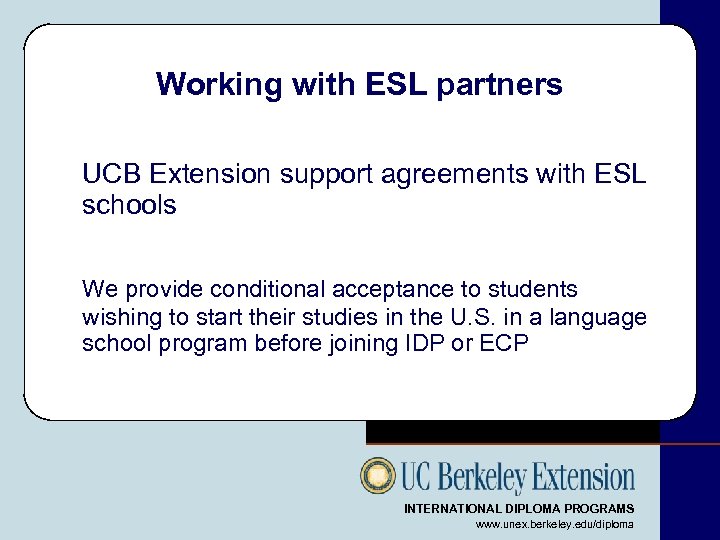 Working with ESL partners

UCB Extension support agreements with ESL schools

We provide conditional acceptance to students wishing to start their studies in the U.S. in a language school program before joining IDP or ECP

UC Berkeley Extension

INTERNATIONAL DIPLOMA PROGRAMS
www.unex.berkeley.edu/diploma